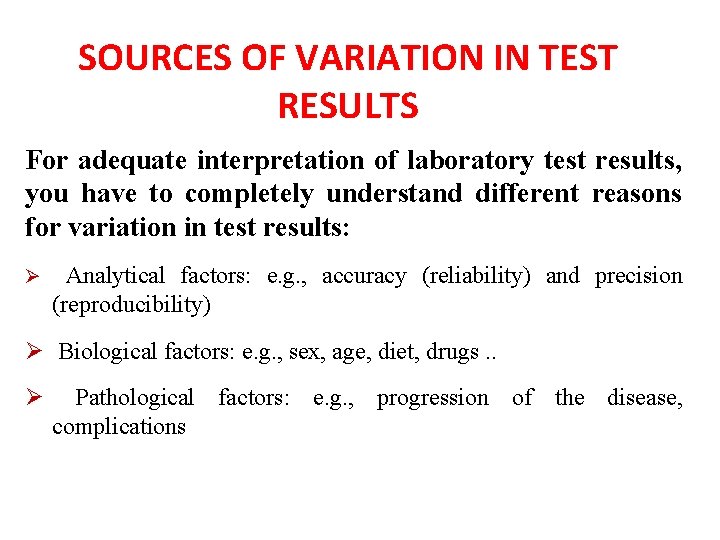 SOURCES OF VARIATION IN TEST RESULTS

For adequate interpretation of laboratory test results, you have to completely understand different reasons for variation in test results:

➢ Analytical factors: e.g., accuracy (reliability) and precision (reproducibility)

➢ Biological factors: e.g., sex, age, diet, drugs ..

➢ Pathological factors: e.g., progression of the disease, complications